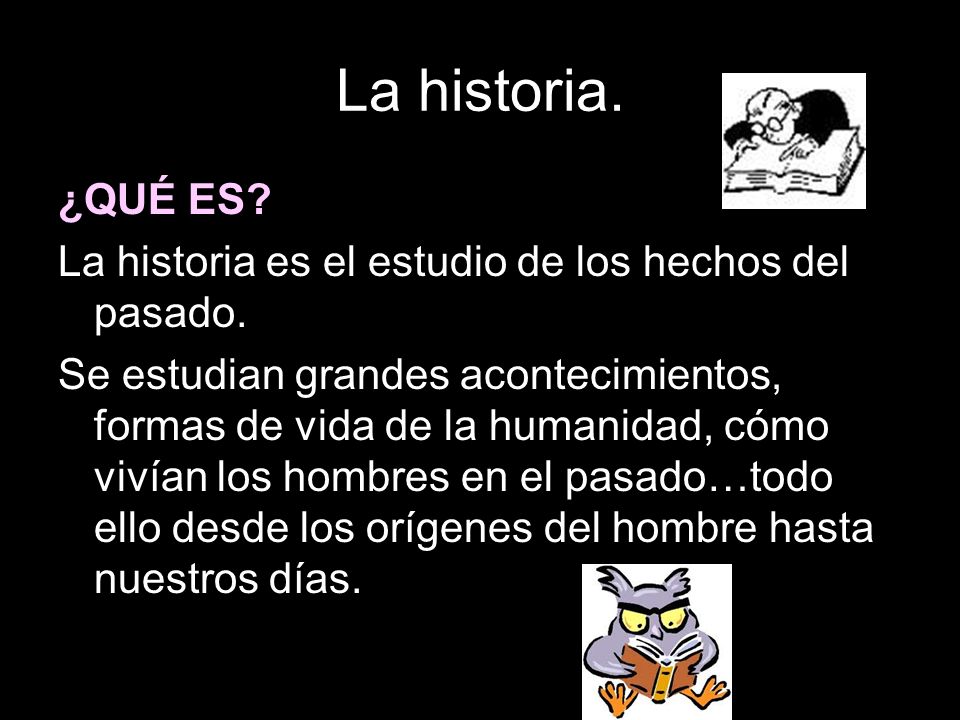 La historia.

¿QUÉ ES?

La historia es el estudio de los hechos del pasado.

Se estudian grandes acontecimientos, formas de vida de la humanidad, cómo vivían los hombres en el pasado…todo ello desde los orígenes del hombre hasta nuestros días.